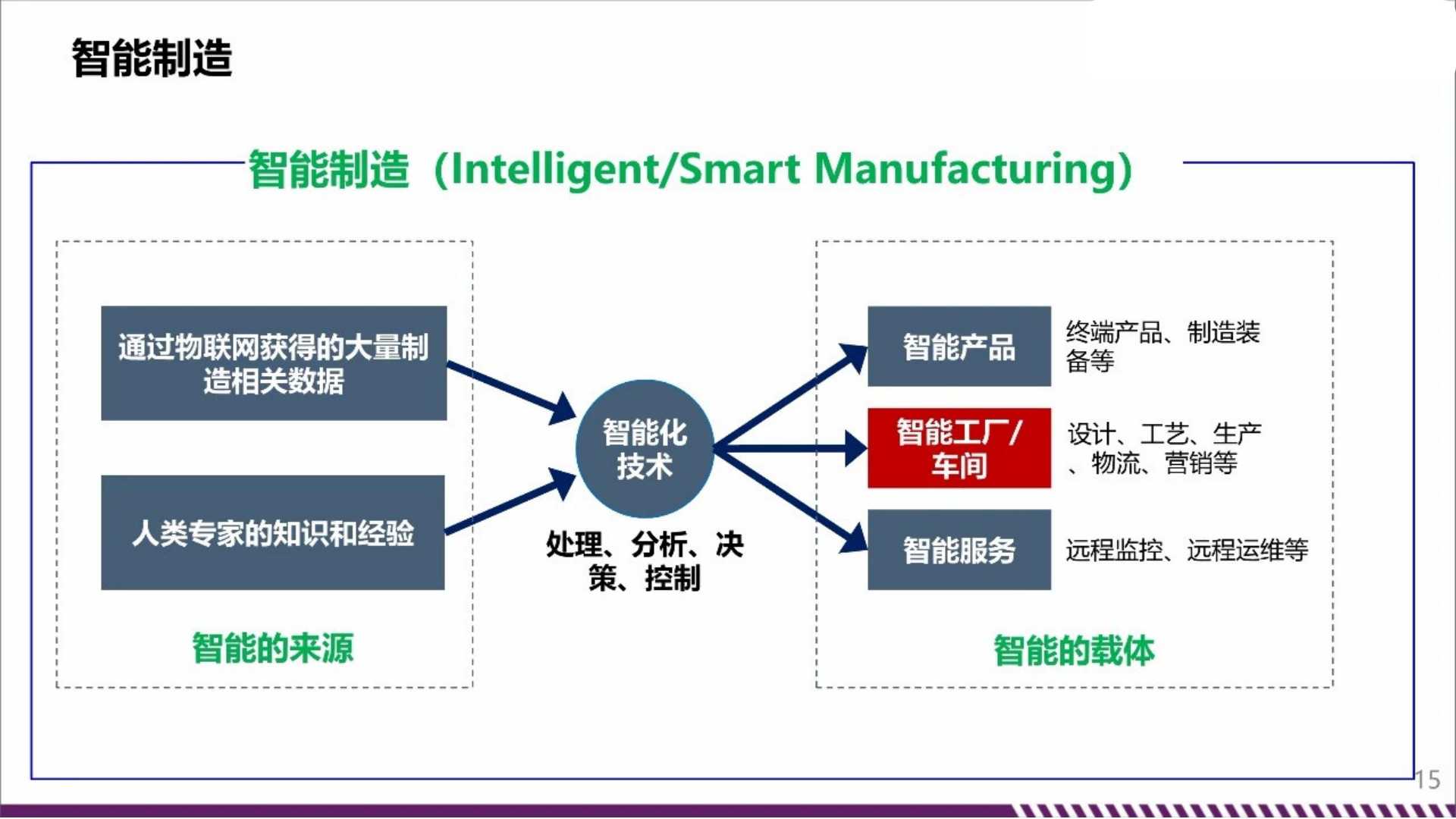 智能制造

智能制造（Intelligent/Smart Manufacturing）

通过物联网获得的大量制造相关数据

人类专家的知识和经验

智能的来源

智能化技术

处理、分析、决策、控制

智能产品

终端产品、制造装备等

智能工厂/车间

设计、工艺、生产、物流、营销等

智能服务

远程监控、远程运维等

智能的载体

15